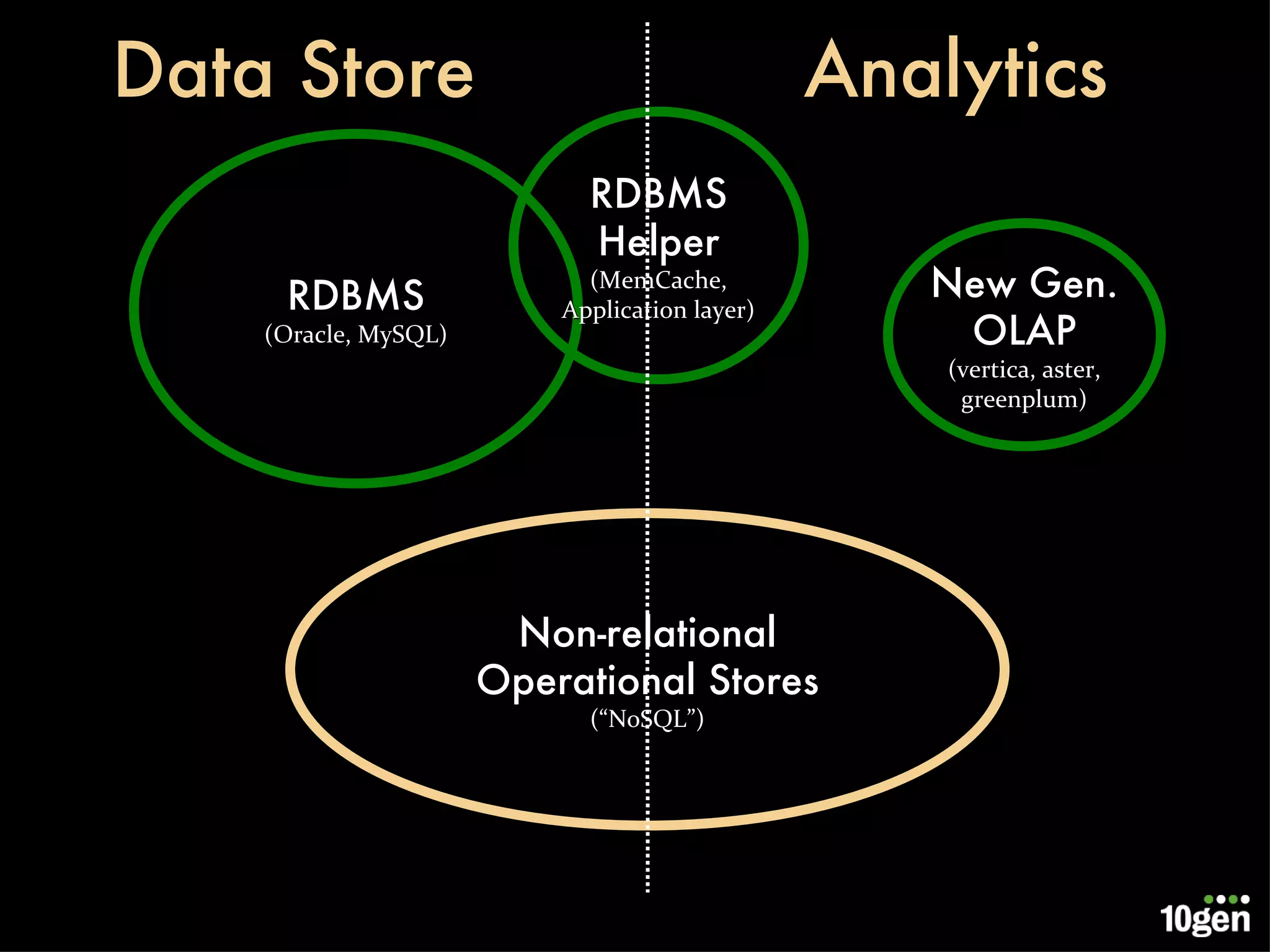 Data Store

Analytics

RDBMS
(Oracle, MySQL)

RDBMS Helper
(MemCache, Application layer)

New Gen. OLAP
(vertica, aster, greenplum)

Non-relational Operational Stores
(“NoSQL”)

10gen